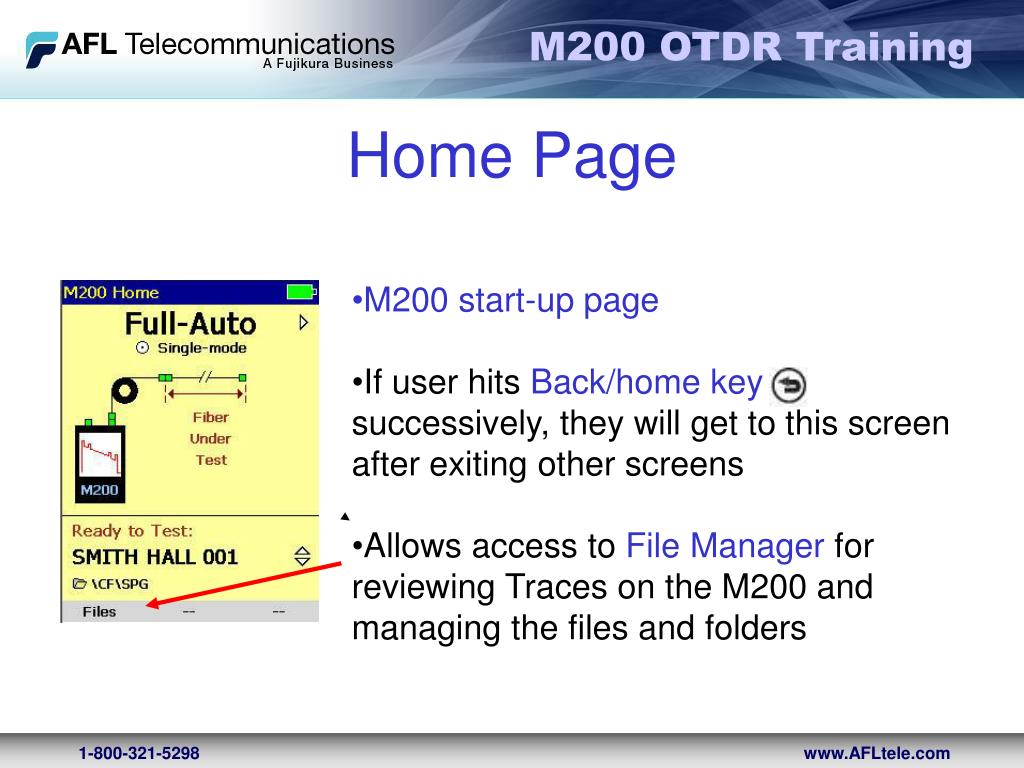 AFL Telecommunications
A Fujikura Business

M200 OTDR Training

Home Page

M200 Home

Full-Auto
Single-mode

Fiber
Under
Test

M200

Ready to Test:
SMITH HALL 001
\CF\SPG

Files -- --

•M200 start-up page

•If user hits Back/home key successively, they will get to this screen after exiting other screens

•Allows access to File Manager for reviewing Traces on the M200 and managing the files and folders

1-800-321-5298

www.AFLtele.com